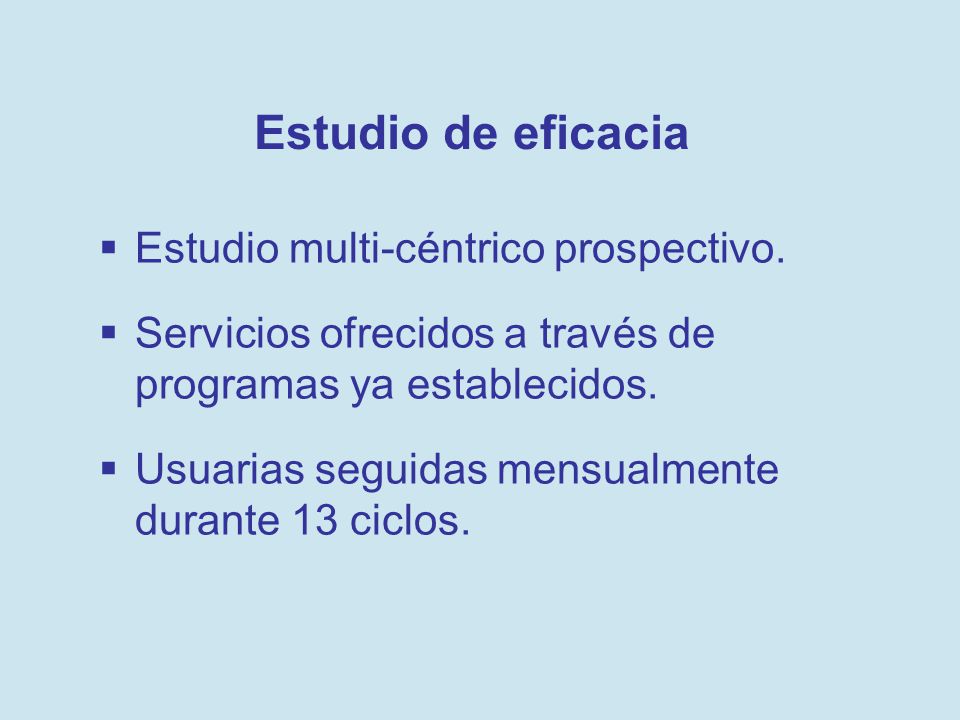 Estudio de eficacia

▪ Estudio multi-céntrico prospectivo.

▪ Servicios ofrecidos a través de programas ya establecidos.

▪ Usuarias seguidas mensualmente durante 13 ciclos.